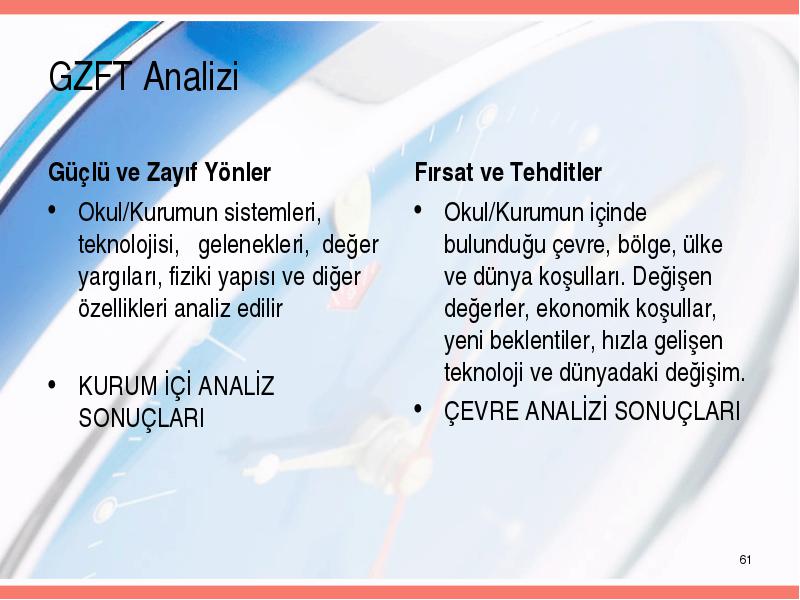 GZFT Analizi

Güçlü ve Zayıf Yönler

• Okul/Kurumun sistemleri, teknolojisi, gelenekleri, değer yargıları, fiziki yapısı ve diğer özellikleri analiz edilir

• KURUM İÇİ ANALİZ SONUÇLARI

Fırsat ve Tehditler

• Okul/Kurumun içinde bulunduğu çevre, bölge, ülke ve dünya koşulları. Değişen değerler, ekonomik koşullar, yeni beklentiler, hızla gelişen teknoloji ve dünyadaki değişim.

• ÇEVRE ANALİZİ SONUÇLARI

61